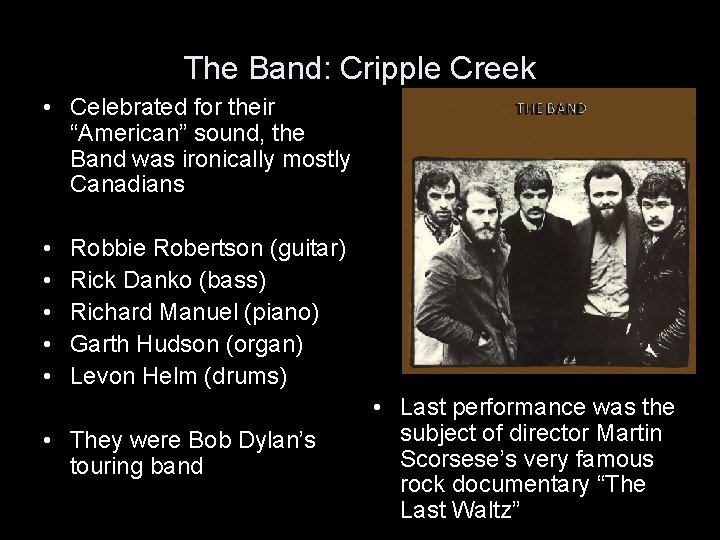 The Band: Cripple Creek

• Celebrated for their "American" sound, the Band was ironically mostly Canadians

• Robbie Robertson (guitar)
• Rick Danko (bass)
• Richard Manuel (piano)
• Garth Hudson (organ)
• Levon Helm (drums)

• They were Bob Dylan's touring band

THE BAND

• Last performance was the subject of director Martin Scorsese's very famous rock documentary "The Last Waltz"